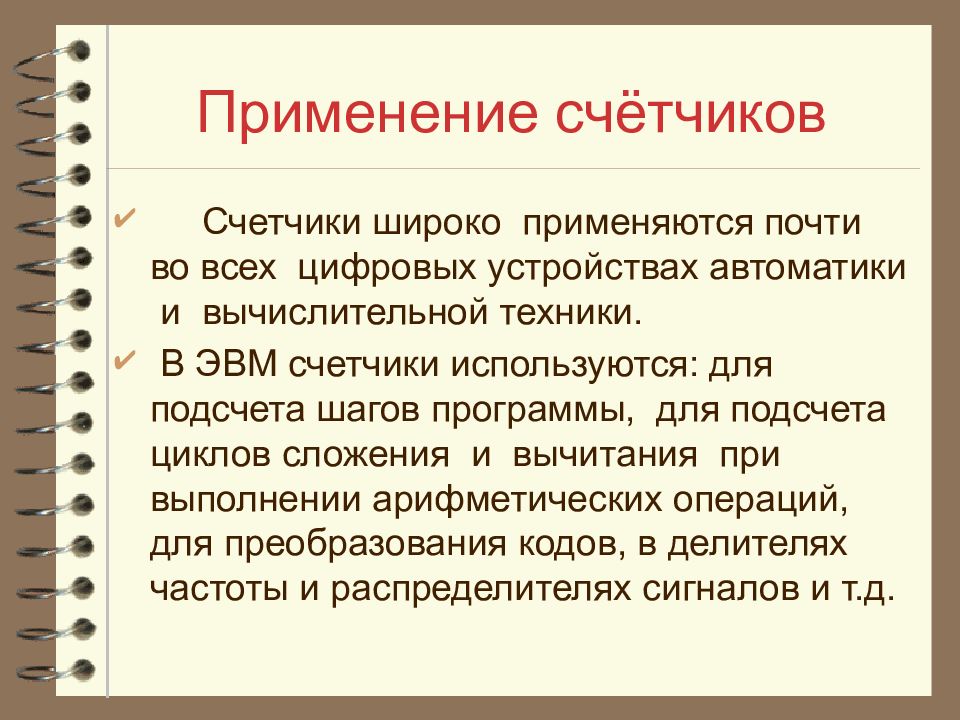 Применение счётчиков

✔ Счетчики широко применяются почти во всех цифровых устройствах автоматики и вычислительной техники.

✔ В ЭВМ счетчики используются: для подсчета шагов программы, для подсчета циклов сложения и вычитания при выполнении арифметических операций, для преобразования кодов, в делителях частоты и распределителях сигналов и т.д.